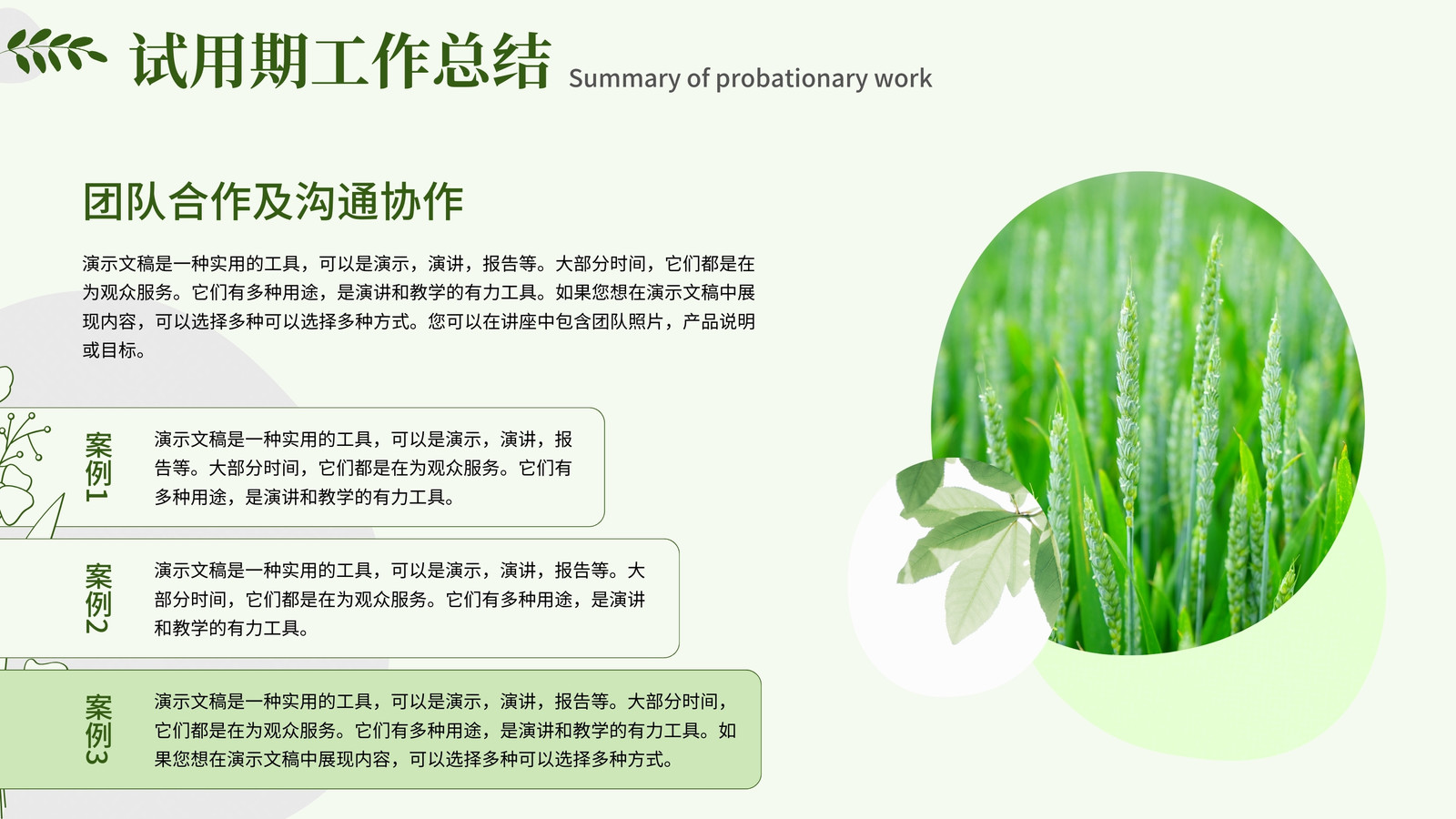 试用期工作总结 Summary of probationary work

团队合作及沟通协作

演示文稿是一种实用的工具，可以是演示，演讲，报告等。大部分时间，它们都是在为观众服务。它们有多种用途，是演讲和教学的有力工具。如果您想在演示文稿中展现内容，可以选择多种可以选择多种方式。您可以在讲座中包含团队照片，产品说明或目标。

案例1

演示文稿是一种实用的工具，可以是演示，演讲，报告等。大部分时间，它们都是在为观众服务。它们有多种用途，是演讲和教学的有力工具。

案例2

演示文稿是一种实用的工具，可以是演示，演讲，报告等。大部分时间，它们都是在为观众服务。它们有多种用途，是演讲和教学的有力工具。

案例3

演示文稿是一种实用的工具，可以是演示，演讲，报告等。大部分时间，它们都是在为观众服务。它们有多种用途，是演讲和教学的有力工具。如果您想在演示文稿中展现内容，可以选择多种可以选择多种方式。